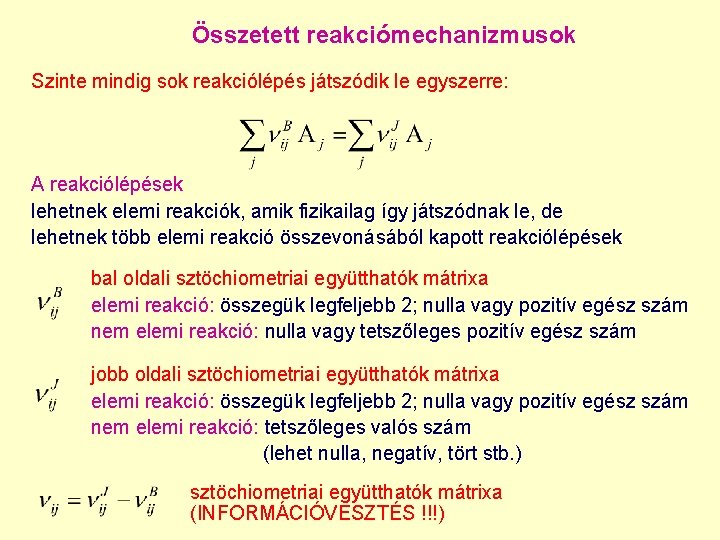 Összetett reakciómechanizmusok

Szinte mindig sok reakciólépés játszódik le egyszerre:

$\sum_j \nu_{ij}^B A_j = \sum_j \nu_{ij}^J A_j$

A reakciólépések
lehetnek elemi reakciók, amik fizikailag így játszódnak le, de
lehetnek több elemi reakció összevonásából kapott reakciólépések

$\nu_{ij}^B$ bal oldali sztöchiometriai együtthatók mátrixa
elemi reakció: összegük legfeljebb 2; nulla vagy pozitív egész szám
nem elemi reakció: nulla vagy tetszőleges pozitív egész szám

$\nu_{ij}^J$ jobb oldali sztöchiometriai együtthatók mátrixa
elemi reakció: összegük legfeljebb 2; nulla vagy pozitív egész szám
nem elemi reakció: tetszőleges valós szám
(lehet nulla, negatív, tört stb.)

$\nu_{ij} = \nu_{ij}^J - \nu_{ij}^B$ sztöchiometriai együtthatók mátrixa
(INFORMÁCIÓVESZTÉS !!!)